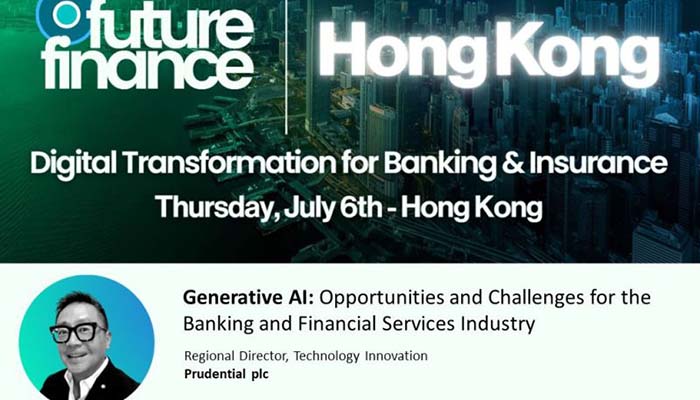 future finance

Hong Kong

Digital Transformation for Banking & Insurance
Thursday, July 6th - Hong Kong

Generative AI: Opportunities and Challenges for the Banking and Financial Services Industry

Regional Director, Technology Innovation
Prudential plc